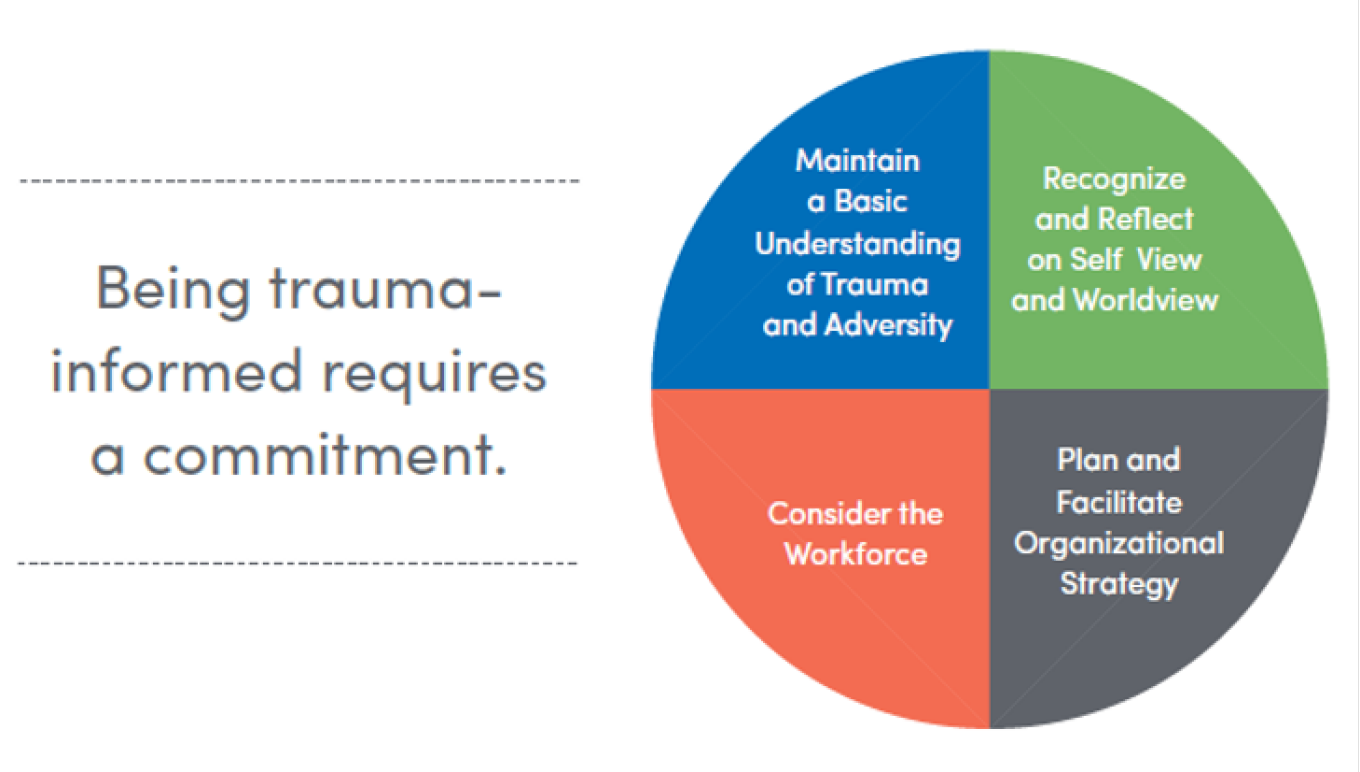 Being trauma-informed requires a commitment.

Maintain a Basic Understanding of Trauma and Adversity

Recognize and Reflect on Self View and Worldview

Consider the Workforce

Plan and Facilitate Organizational Strategy